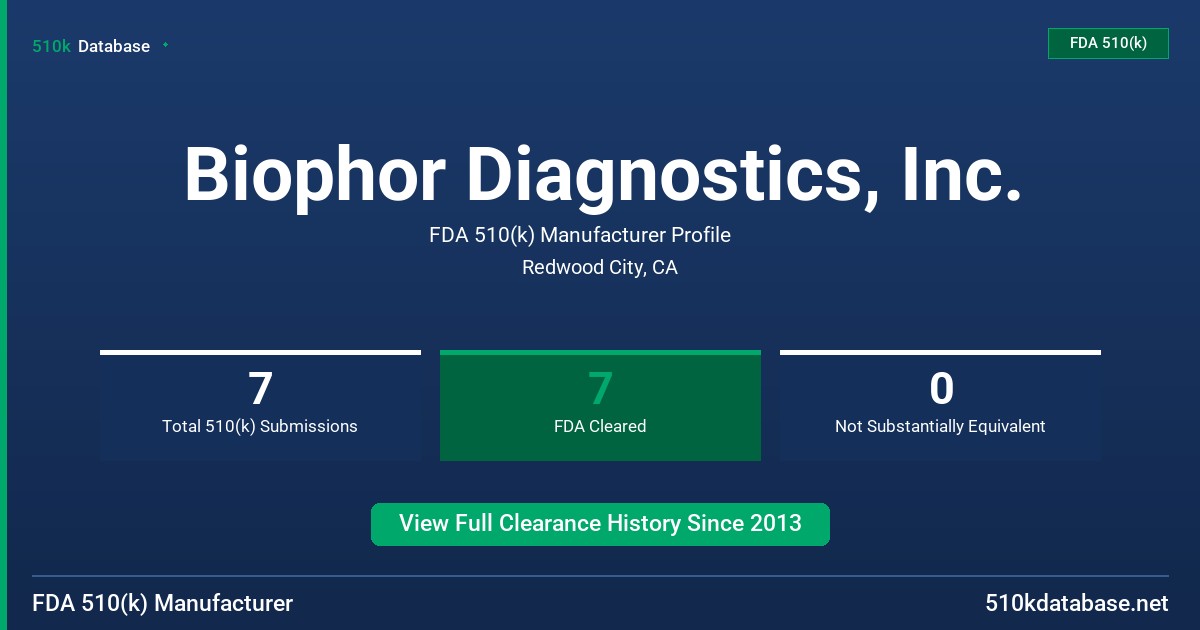 510k Database

FDA 510(k)

Biophor Diagnostics, Inc.

FDA 510(k) Manufacturer Profile

Redwood City, CA

7
Total 510(k) Submissions

7
FDA Cleared

0
Not Substantially Equivalent

View Full Clearance History Since 2013

FDA 510(k) Manufacturer

510kdatabase.net